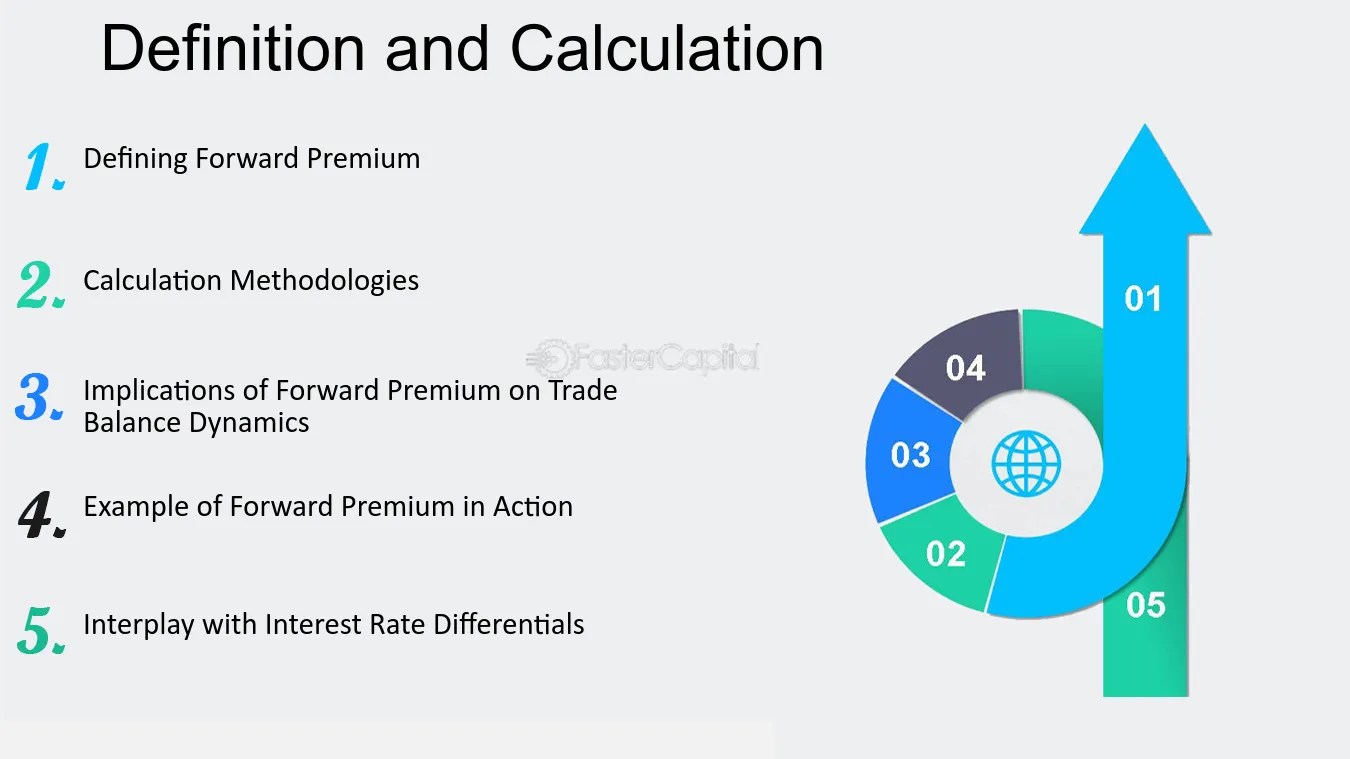 Definition and Calculation

1. Defining Forward Premium

2. Calculation Methodologies

3. Implications of Forward Premium on Trade Balance Dynamics

4. Example of Forward Premium in Action

5. Interplay with Interest Rate Differentials

FasterCapital

01

04

03

02

05